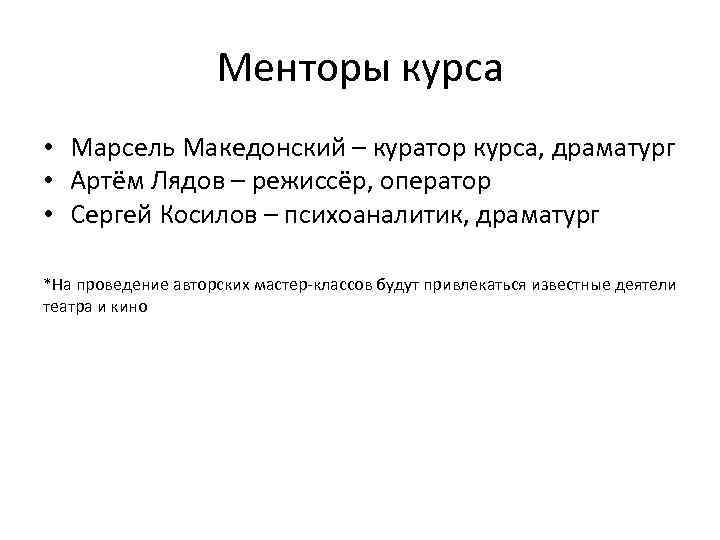 Менторы курса

• Марсель Македонский – куратор курса, драматург
• Артём Лядов – режиссёр, оператор
• Сергей Косилов – психоаналитик, драматург

*На проведение авторских мастер-классов будут привлекаться известные деятели театра и кино